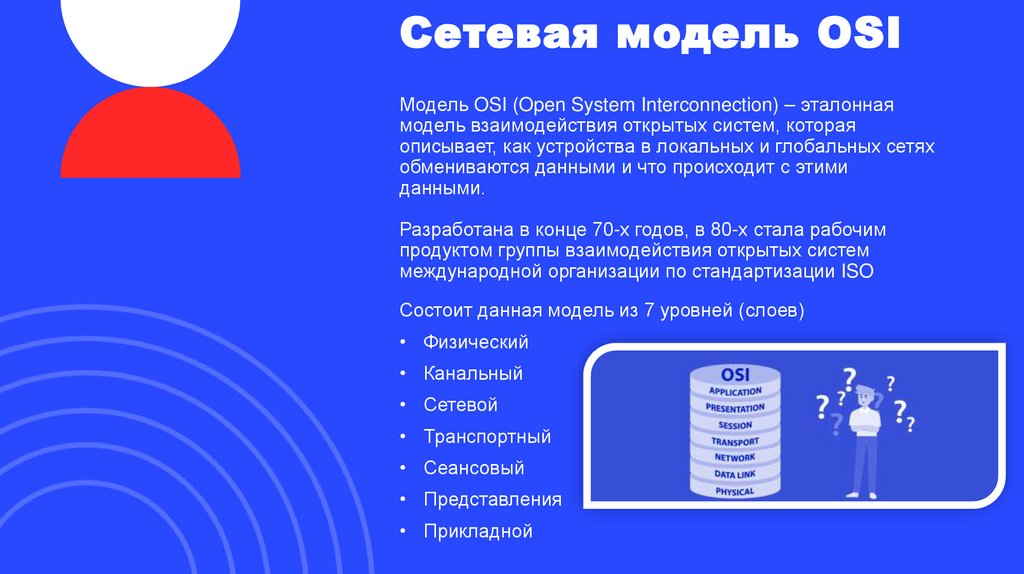 Сетевая модель OSI

Модель OSI (Open System Interconnection) – эталонная модель взаимодействия открытых систем, которая описывает, как устройства в локальных и глобальных сетях обмениваются данными и что происходит с этими данными.

Разработана в конце 70-х годов, в 80-х стала рабочим продуктом группы взаимодействия открытых систем международной организации по стандартизации ISO

Состоит данная модель из 7 уровней (слоев)

• Физический
• Канальный
• Сетевой
• Транспортный
• Сеансовый
• Представления
• Прикладной

OSI
APPLICATION
PRESENTATION
SESSION
TRANSPORT
NETWORK
DATA LINK
PHYSICAL

? ? ? ? ? ?